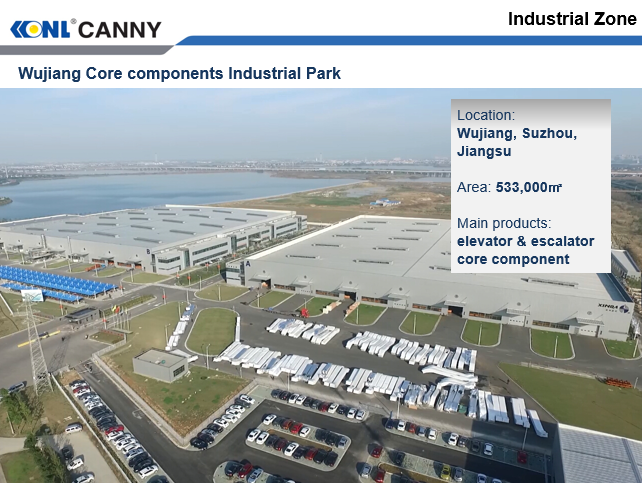 KONL® CANNY

Industrial Zone

Wujiang Core components Industrial Park

Location:
Wujiang, Suzhou, Jiangsu

Area: 533,000㎡

Main products:
elevator & escalator core component

B

A

XINDA